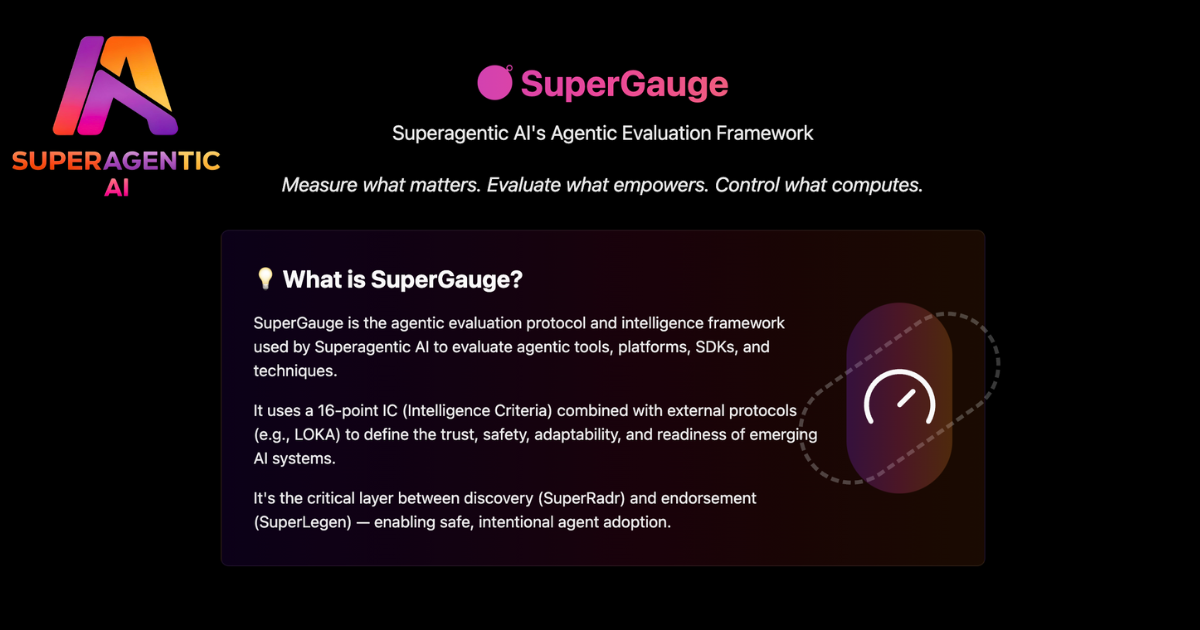 SUPERAGENTIC AI

SuperGauge

Superagentic AI's Agentic Evaluation Framework

Measure what matters. Evaluate what empowers. Control what computes.

💡 What is SuperGauge?

SuperGauge is the agentic evaluation protocol and intelligence framework used by Superagentic AI to evaluate agentic tools, platforms, SDKs, and techniques.

It uses a 16-point IC (Intelligence Criteria) combined with external protocols (e.g., LOKA) to define the trust, safety, adaptability, and readiness of emerging AI systems.

It's the critical layer between discovery (SuperRadr) and endorsement (SuperLegen) — enabling safe, intentional agent adoption.